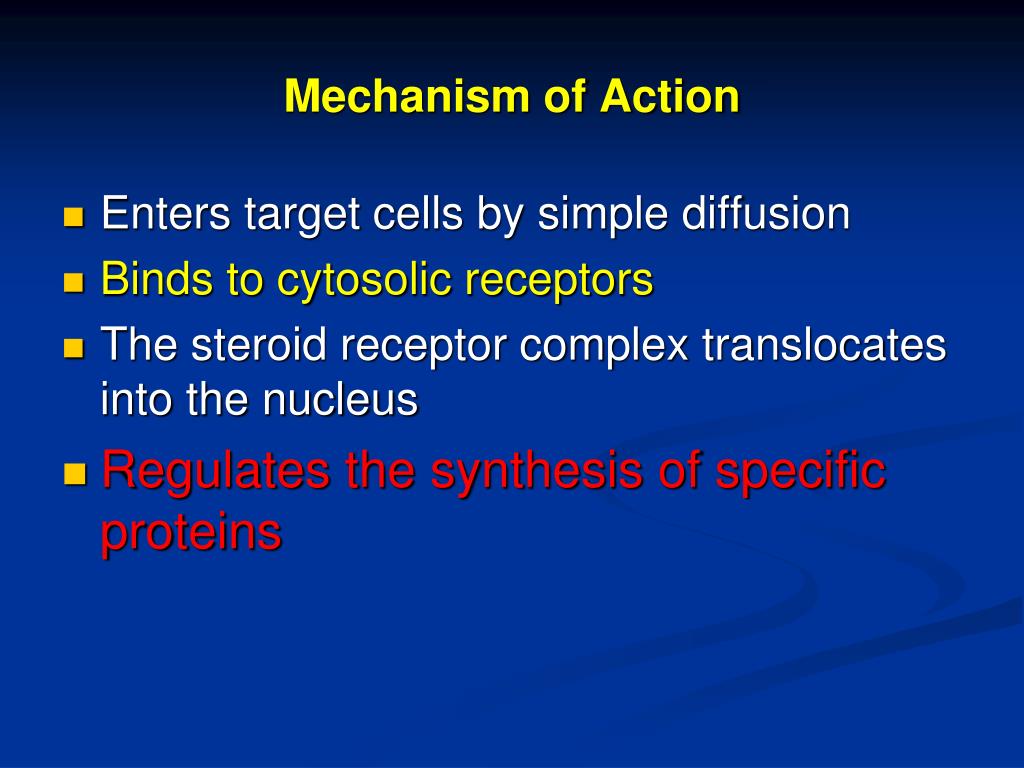 Mechanism of Action

- Enters target cells by simple diffusion
- Binds to cytosolic receptors
- The steroid receptor complex translocates into the nucleus
- Regulates the synthesis of specific proteins